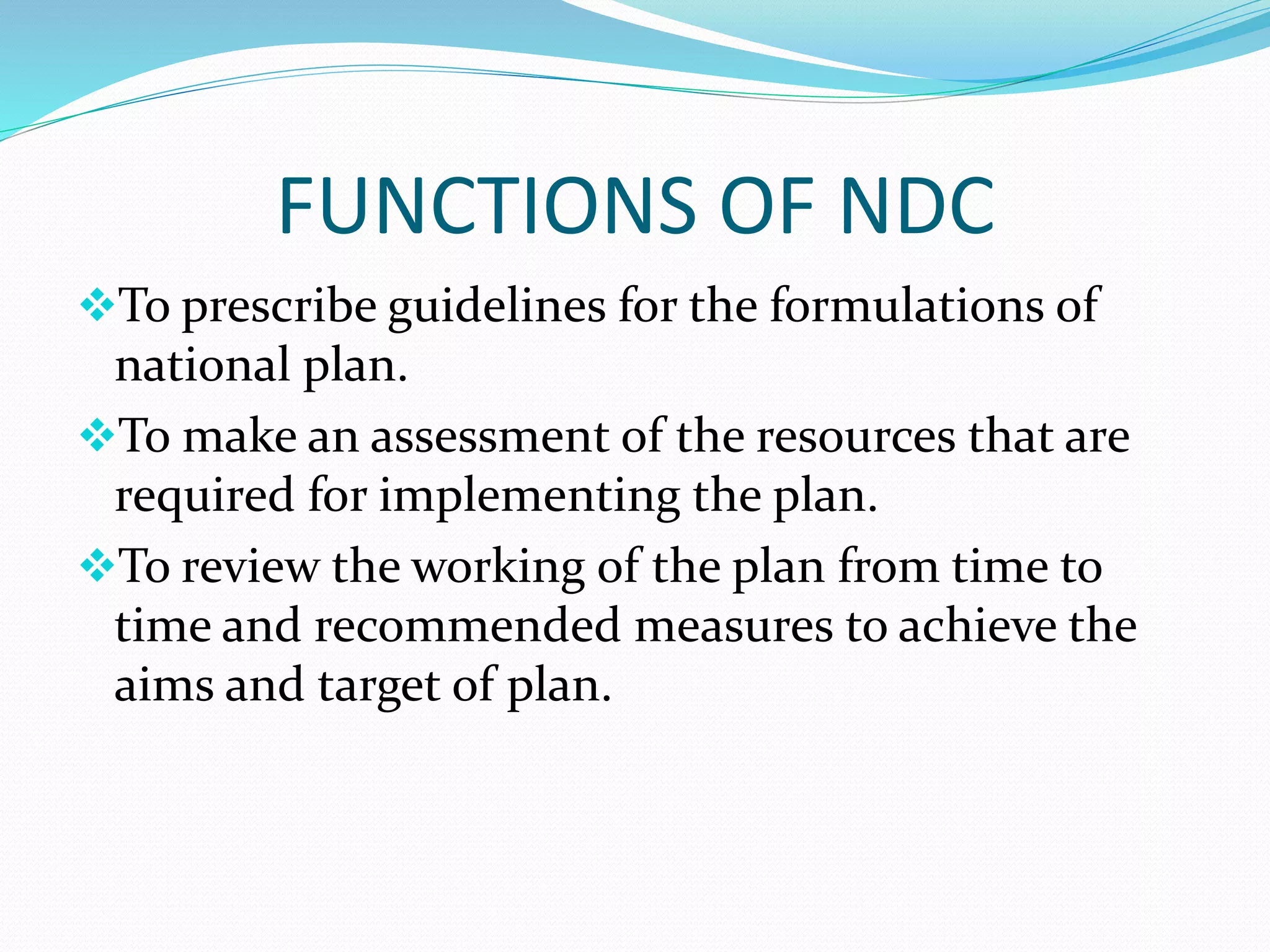 FUNCTIONS OF NDC

❖To prescribe guidelines for the formulations of national plan.

❖To make an assessment of the resources that are required for implementing the plan.

❖To review the working of the plan from time to time and recommended measures to achieve the aims and target of plan.